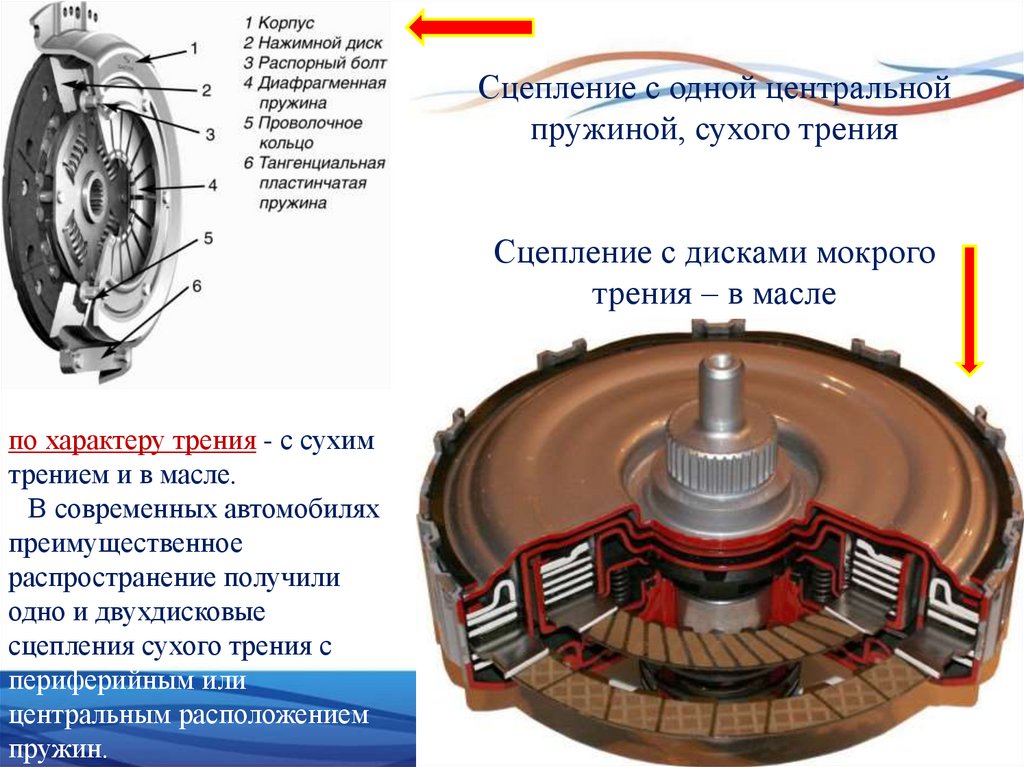 1 Корпус
2 Нажимной диск
3 Распорный болт
4 Диафрагменная пружина
5 Проволочное кольцо
6 Тангенциальная пластинчатая пружина

1
2
3
4
5
6

Сцепление с одной центральной пружиной, сухого трения

Сцепление с дисками мокрого трения – в масле

по характеру трения - с сухим трением и в масле.
В современных автомобилях преимущественное распространение получили одно и двухдисковые сцепления сухого трения с периферийным или центральным расположением пружин.